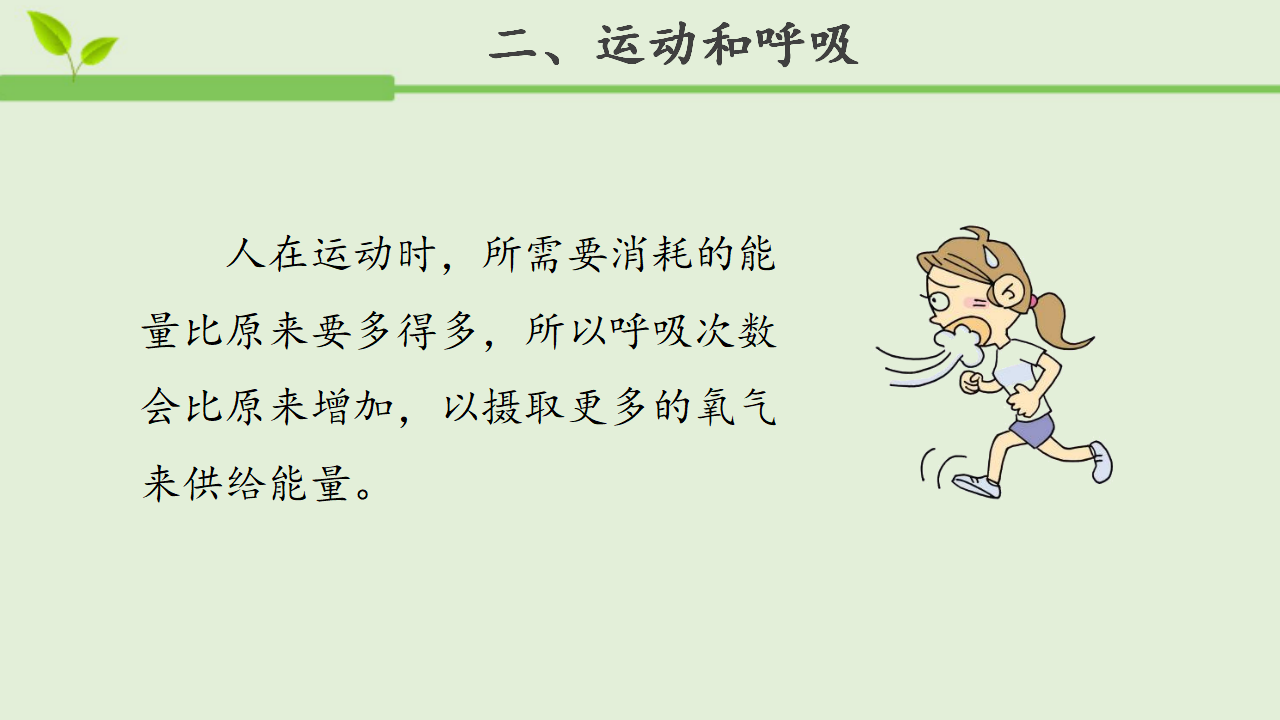 二、运动和呼吸

人在运动时，所需要消耗的能量比原来要多得多，所以呼吸次数会比原来增加，以摄取更多的氧气来供给能量。